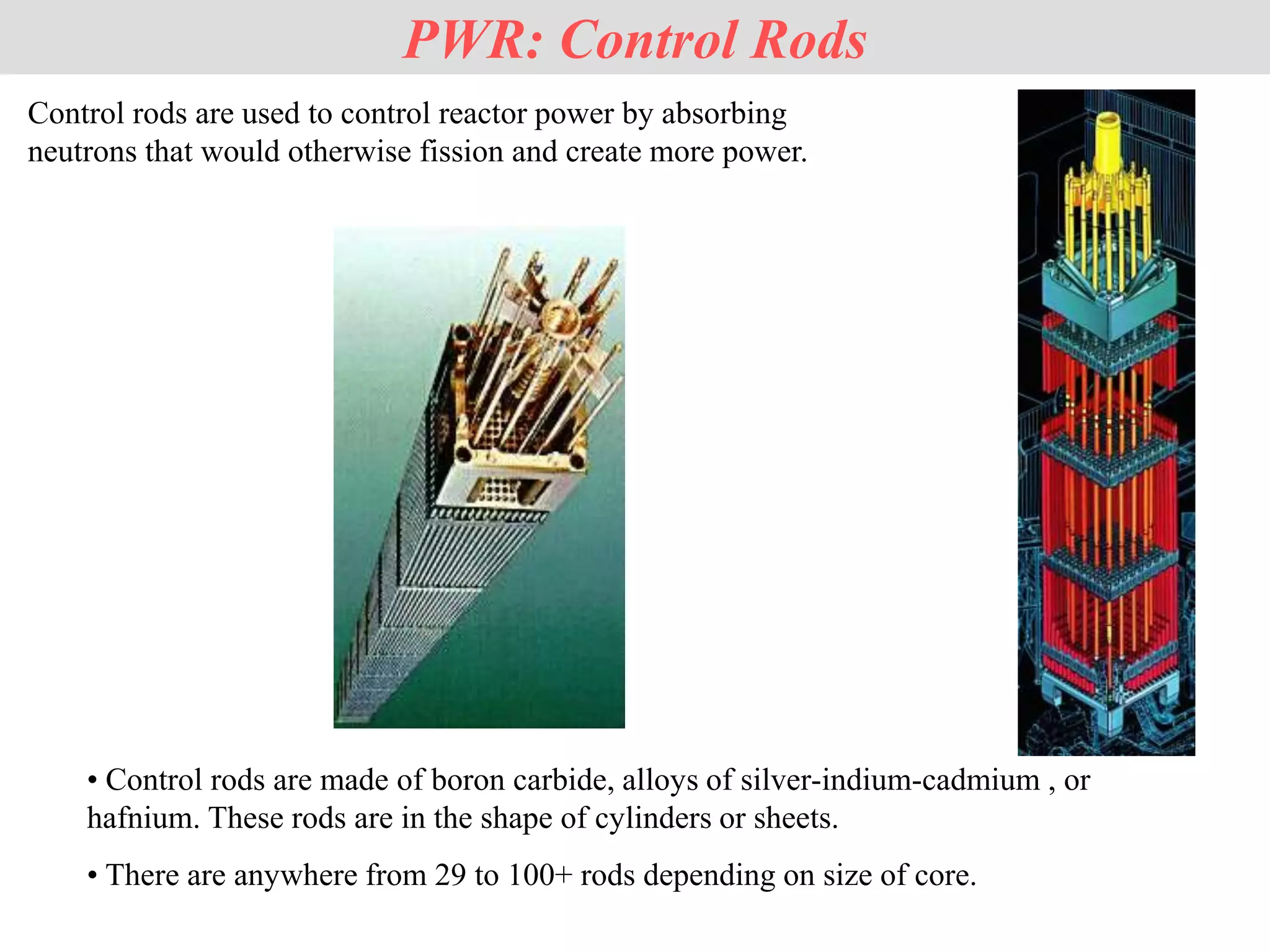 PWR: Control Rods

Control rods are used to control reactor power by absorbing neutrons that would otherwise fission and create more power.

• Control rods are made of boron carbide, alloys of silver-indium-cadmium , or hafnium. These rods are in the shape of cylinders or sheets.

• There are anywhere from 29 to 100+ rods depending on size of core.